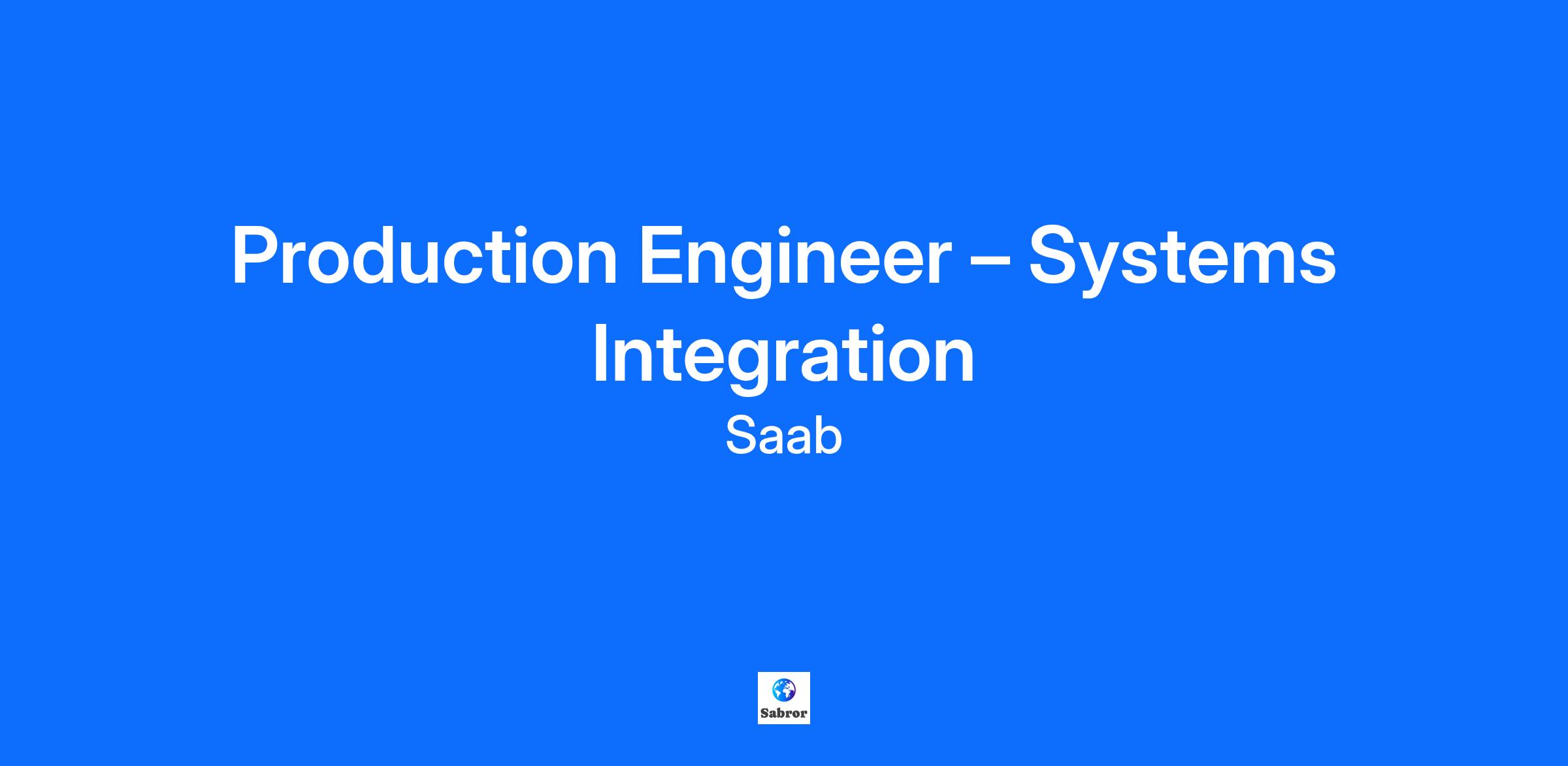 Production Engineer – Systems Integration

Saab

Sabror